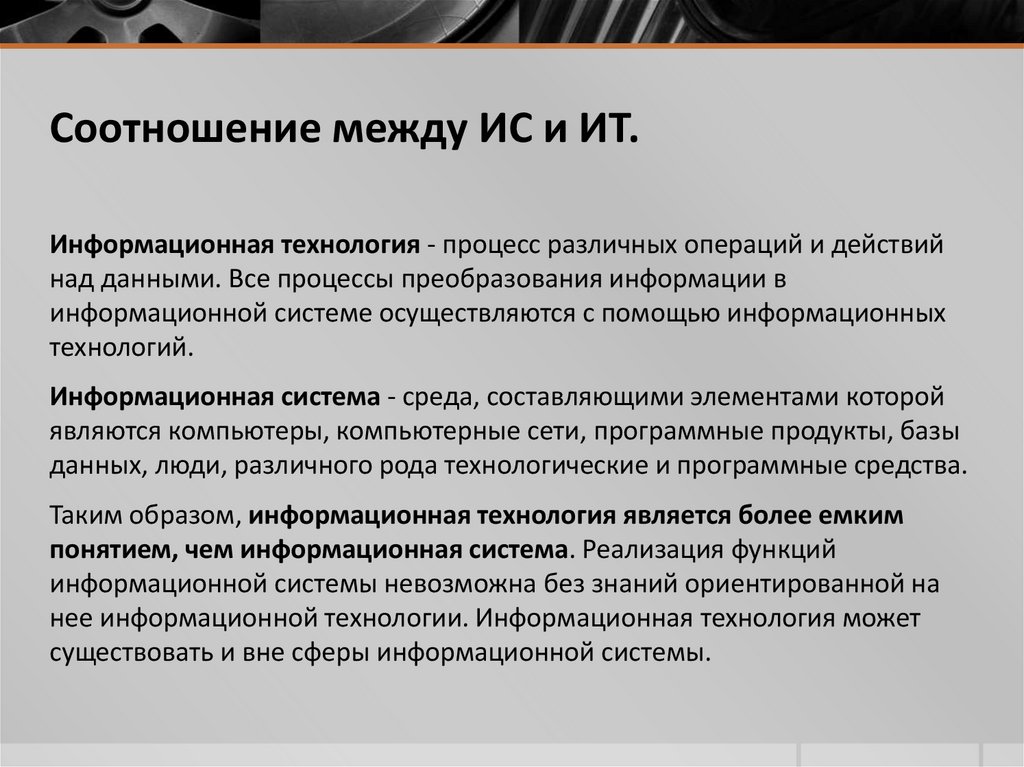 Соотношение между ИС и ИТ.

Информационная технология - процесс различных операций и действий над данными. Все процессы преобразования информации в информационной системе осуществляются с помощью информационных технологий.

Информационная система - среда, составляющими элементами которой являются компьютеры, компьютерные сети, программные продукты, базы данных, люди, различного рода технологические и программные средства.

Таким образом, информационная технология является более емким понятием, чем информационная система. Реализация функций информационной системы невозможна без знаний ориентированной на нее информационной технологии. Информационная технология может существовать и вне сферы информационной системы.